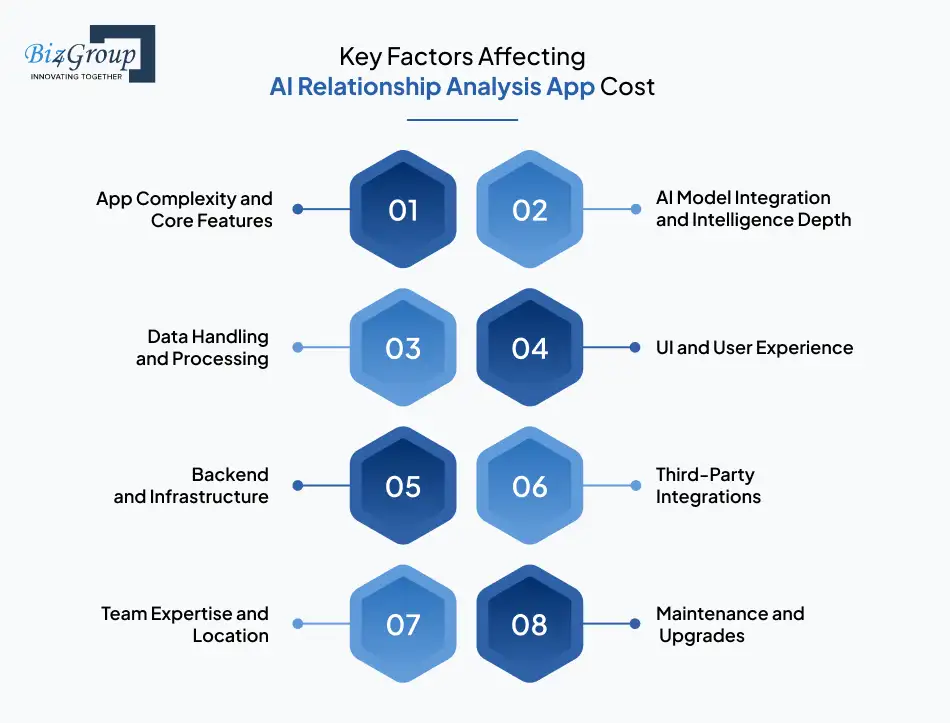 Biz4Group
INNOVATING TOGETHER

Key Factors Affecting
AI Relationship Analysis App Cost

App Complexity and Core Features

01

02

AI Model Integration and Intelligence Depth

Data Handling and Processing

03

04

UI and User Experience

Backend and Infrastructure

05

06

Third-Party Integrations

Team Expertise and Location

07

08

Maintenance and Upgrades